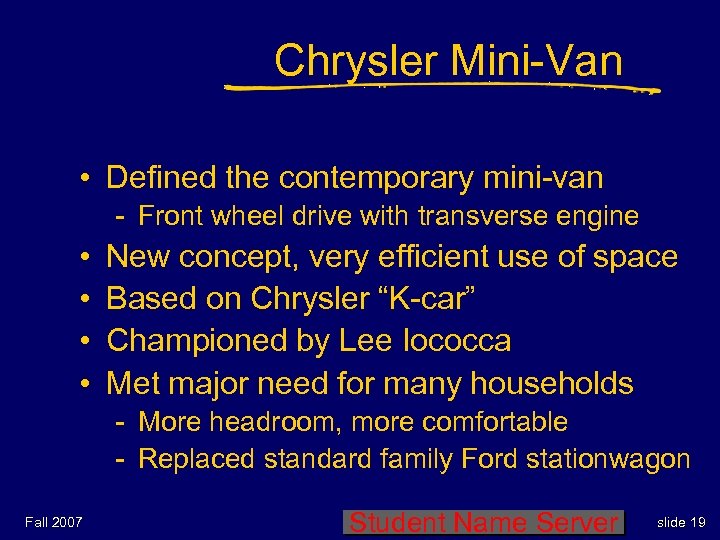 Chrysler Mini-Van

• Defined the contemporary mini-van
- Front wheel drive with transverse engine
• New concept, very efficient use of space
• Based on Chrysler “K-car”
• Championed by Lee Iococca
• Met major need for many households
- More headroom, more comfortable
- Replaced standard family Ford stationwagon

Fall 2007

Student Name Server

slide 19